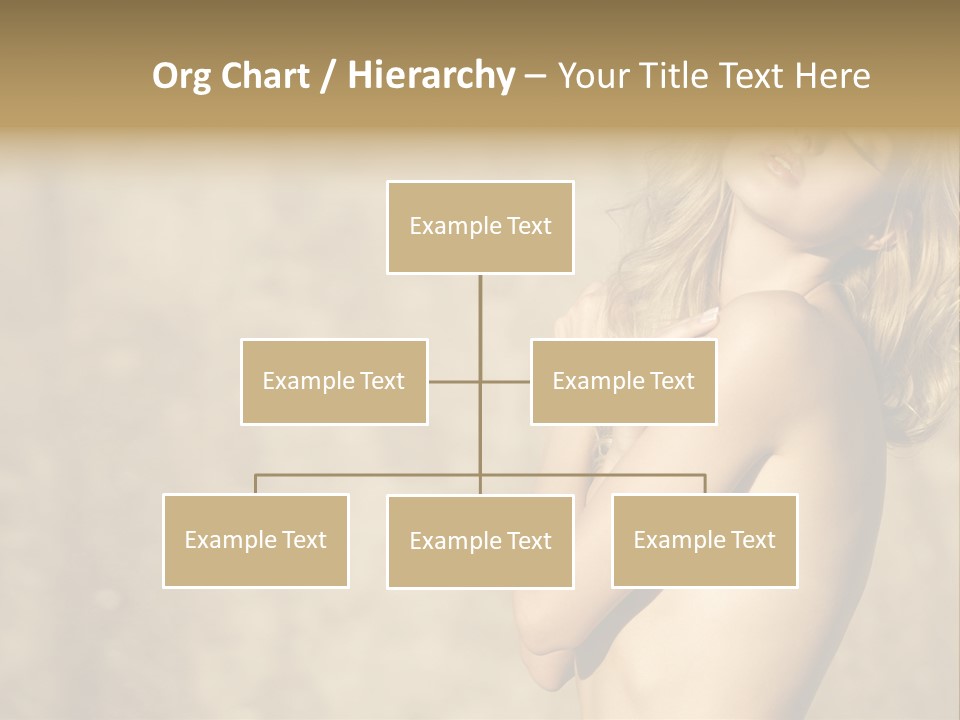 Org Chart / Hierarchy – Your Title Text Here

Example Text

Example Text

Example Text

Example Text

Example Text

Example Text